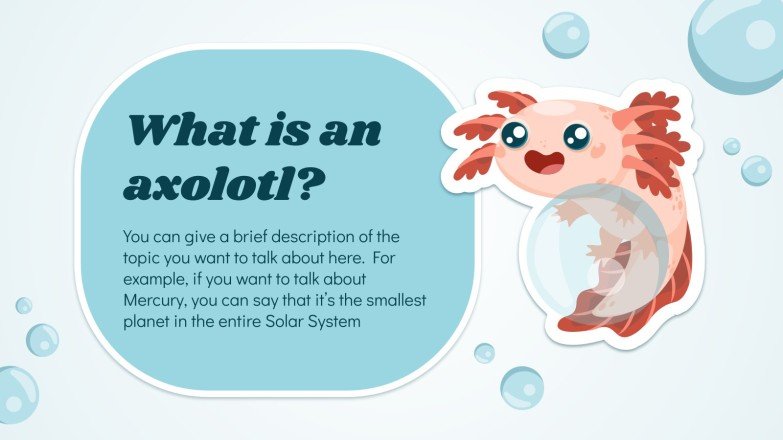 What is an axolotl?

You can give a brief description of the topic you want to talk about here. For example, if you want to talk about Mercury, you can say that it's the smallest planet in the entire Solar System